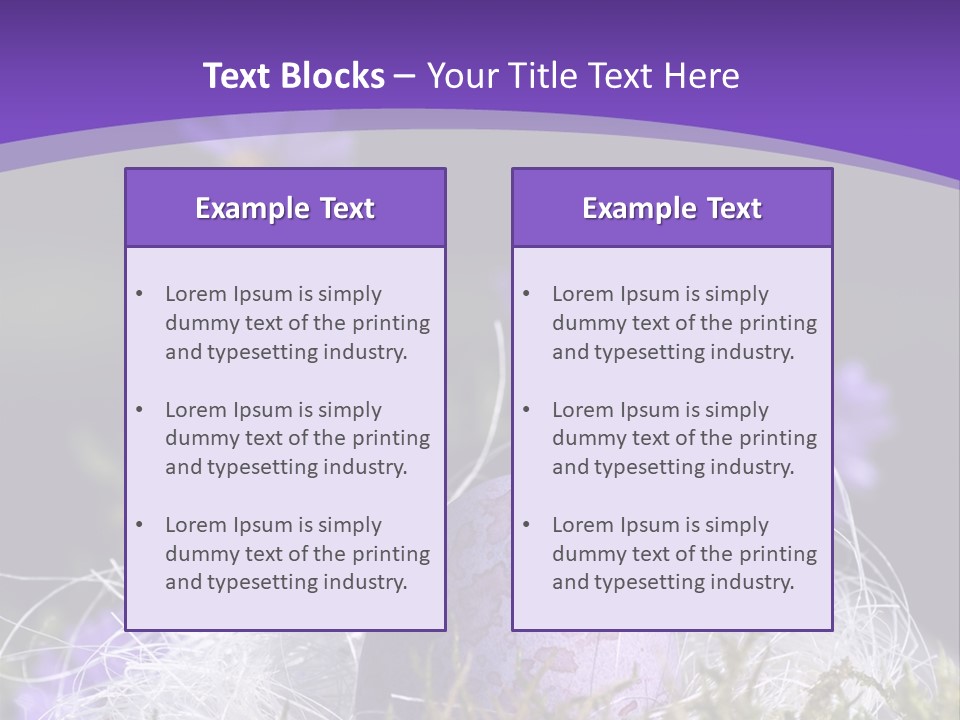 Text Blocks – Your Title Text Here

Example Text

• Lorem Ipsum is simply dummy text of the printing and typesetting industry.

• Lorem Ipsum is simply dummy text of the printing and typesetting industry.

• Lorem Ipsum is simply dummy text of the printing and typesetting industry.

Example Text

• Lorem Ipsum is simply dummy text of the printing and typesetting industry.

• Lorem Ipsum is simply dummy text of the printing and typesetting industry.

• Lorem Ipsum is simply dummy text of the printing and typesetting industry.